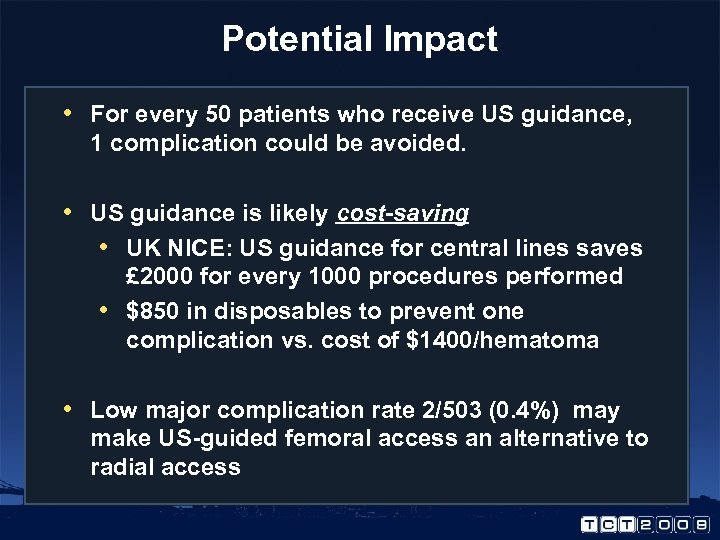 Potential Impact

• For every 50 patients who receive US guidance, 1 complication could be avoided.

• US guidance is likely cost-saving
  • UK NICE: US guidance for central lines saves £2000 for every 1000 procedures performed
  • $850 in disposables to prevent one complication vs. cost of $1400/hematoma

• Low major complication rate 2/503 (0.4%) may make US-guided femoral access an alternative to radial access

TCT2008